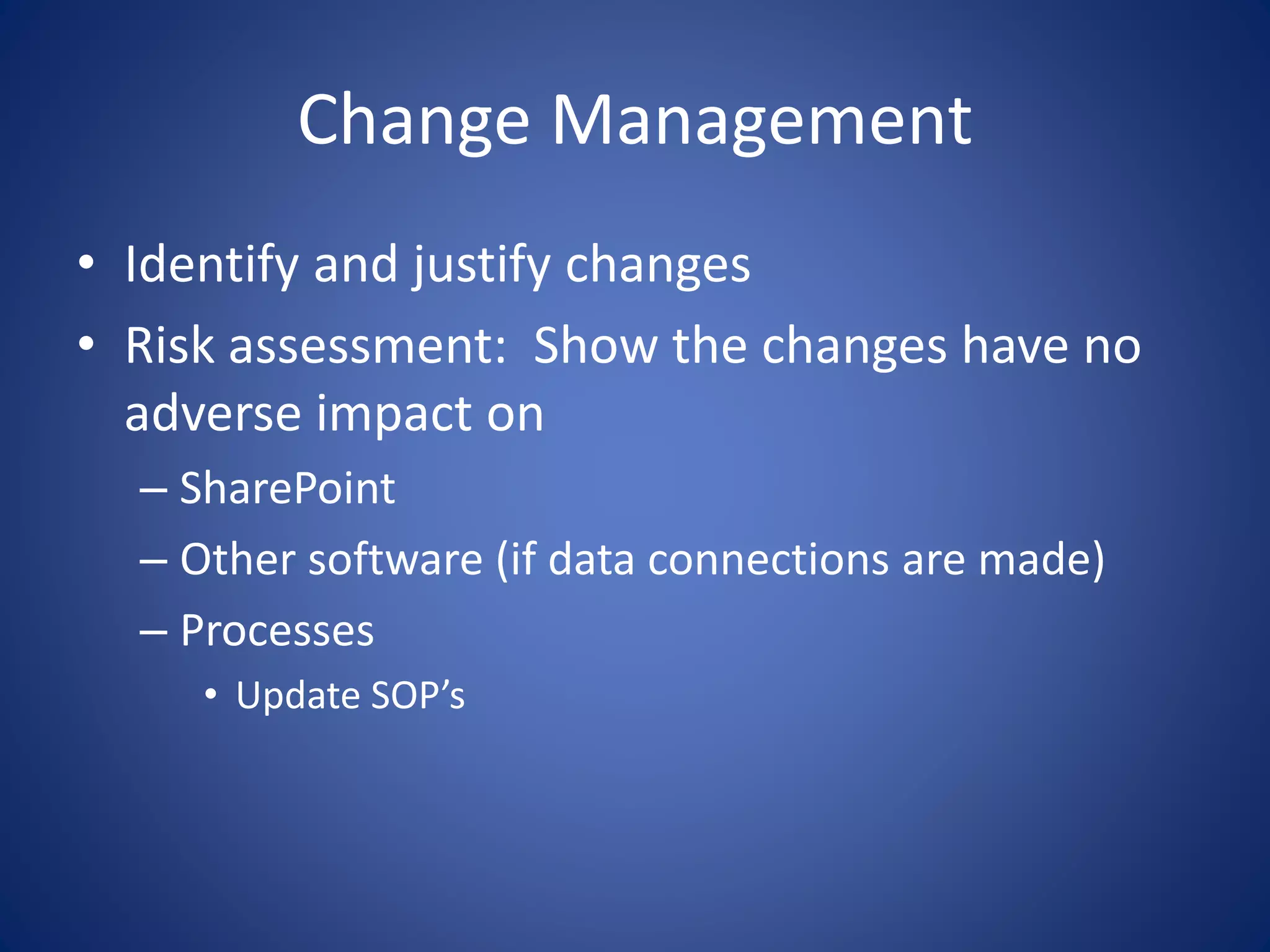 Change Management

• Identify and justify changes
• Risk assessment:  Show the changes have no adverse impact on
– SharePoint
– Other software (if data connections are made)
– Processes
• Update SOP’s